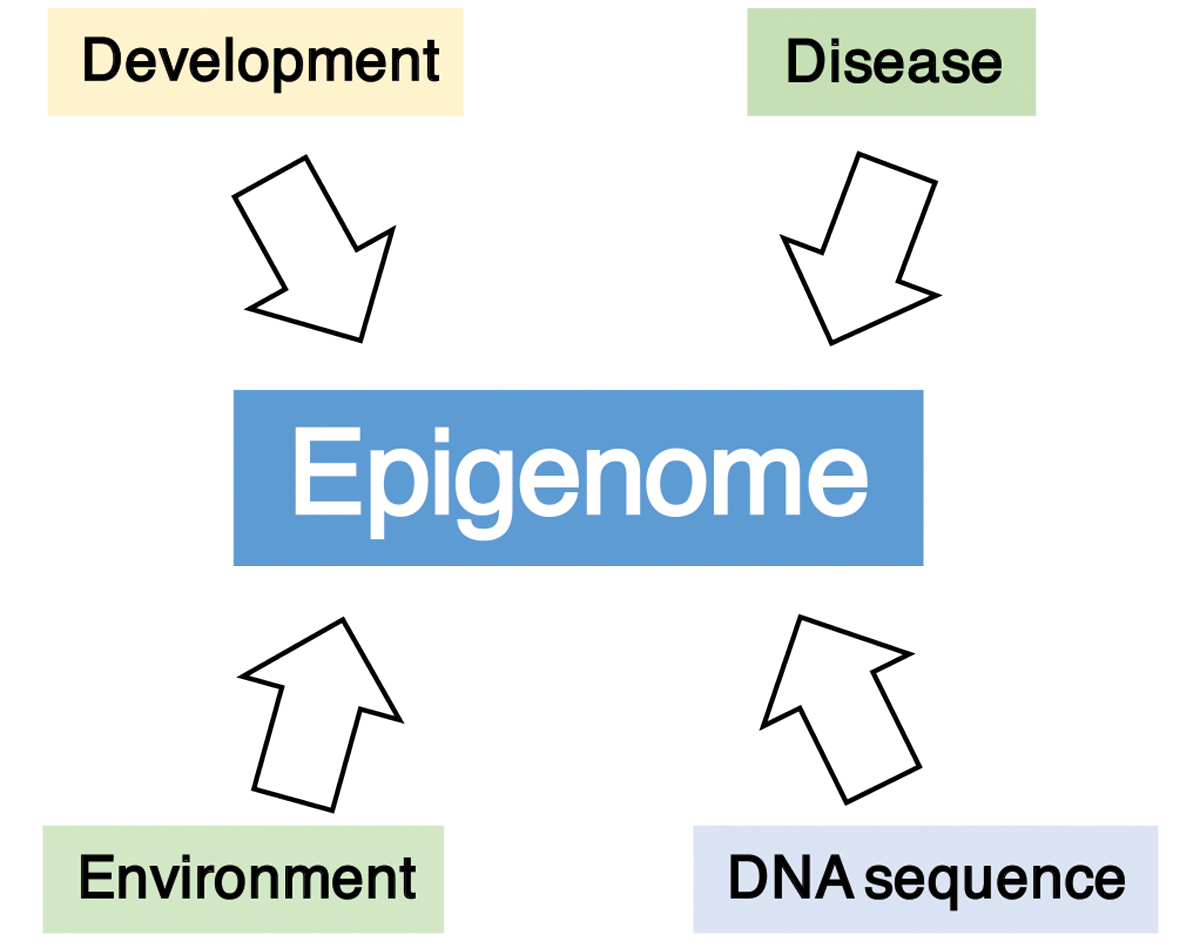 Development

Disease

Epigenome

Environment

DNA sequence